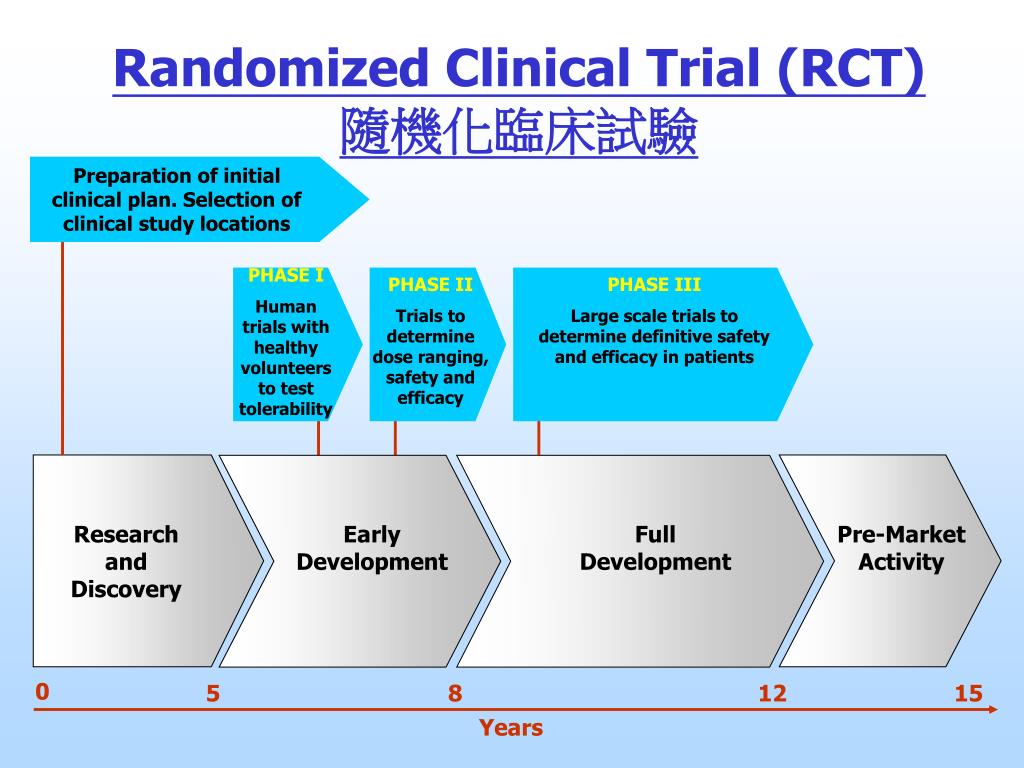 Randomized Clinical Trial (RCT)
隨機化臨床試驗

Preparation of initial clinical plan. Selection of clinical study locations

PHASE I
Human trials with healthy volunteers to test tolerability

PHASE II
Trials to determine dose ranging, safety and efficacy

PHASE III
Large scale trials to determine definitive safety and efficacy in patients

Research and Discovery

Early Development

Full Development

Pre-Market Activity

0 5 8 12 15
Years